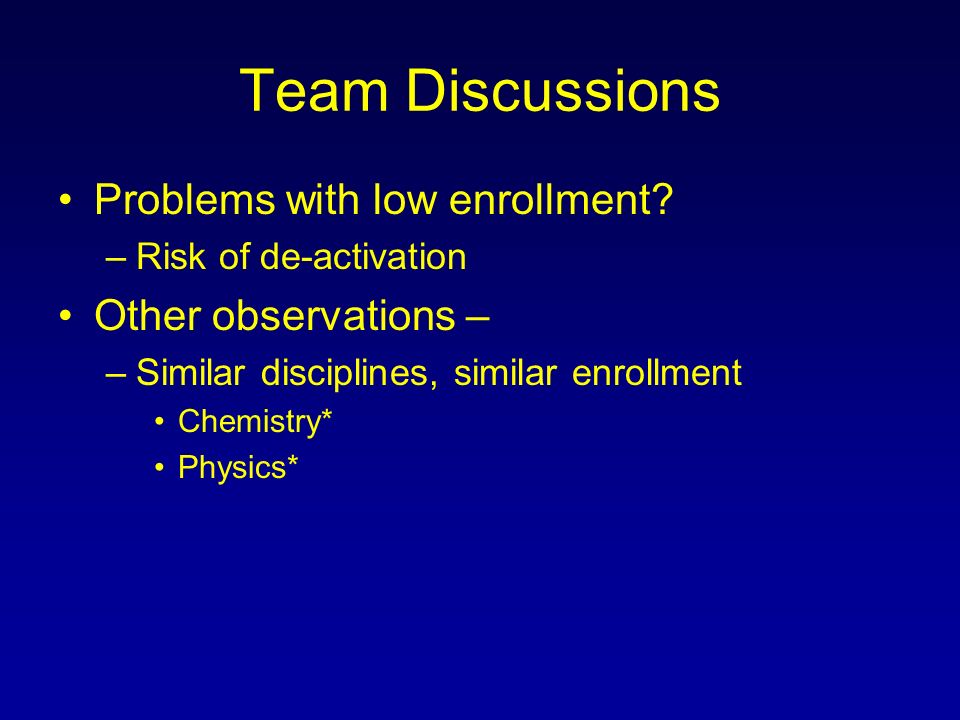 Team Discussions

• Problems with low enrollment?
– Risk of de-activation
• Other observations –
– Similar disciplines, similar enrollment
• Chemistry*
• Physics*